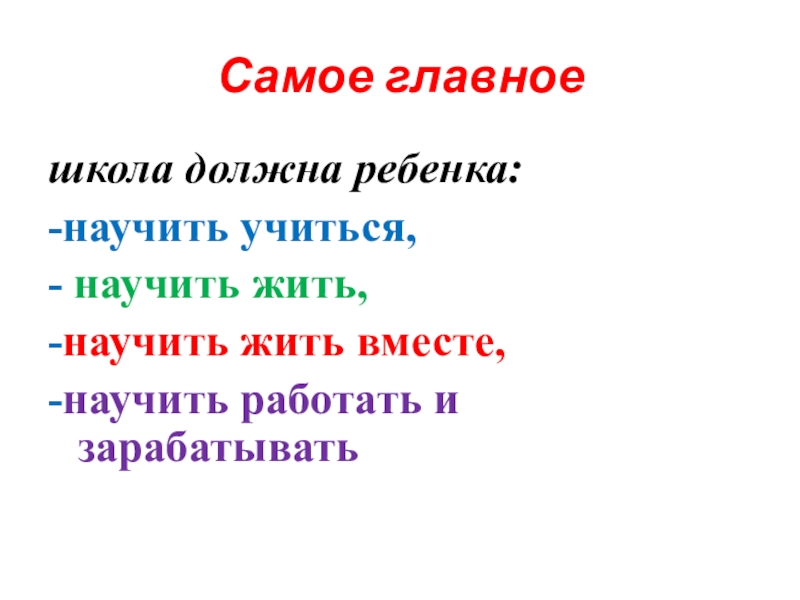 Самое главное

школа должна ребенка:

-научить учиться,

- научить жить,

-научить жить вместе,

-научить работать и зарабатывать